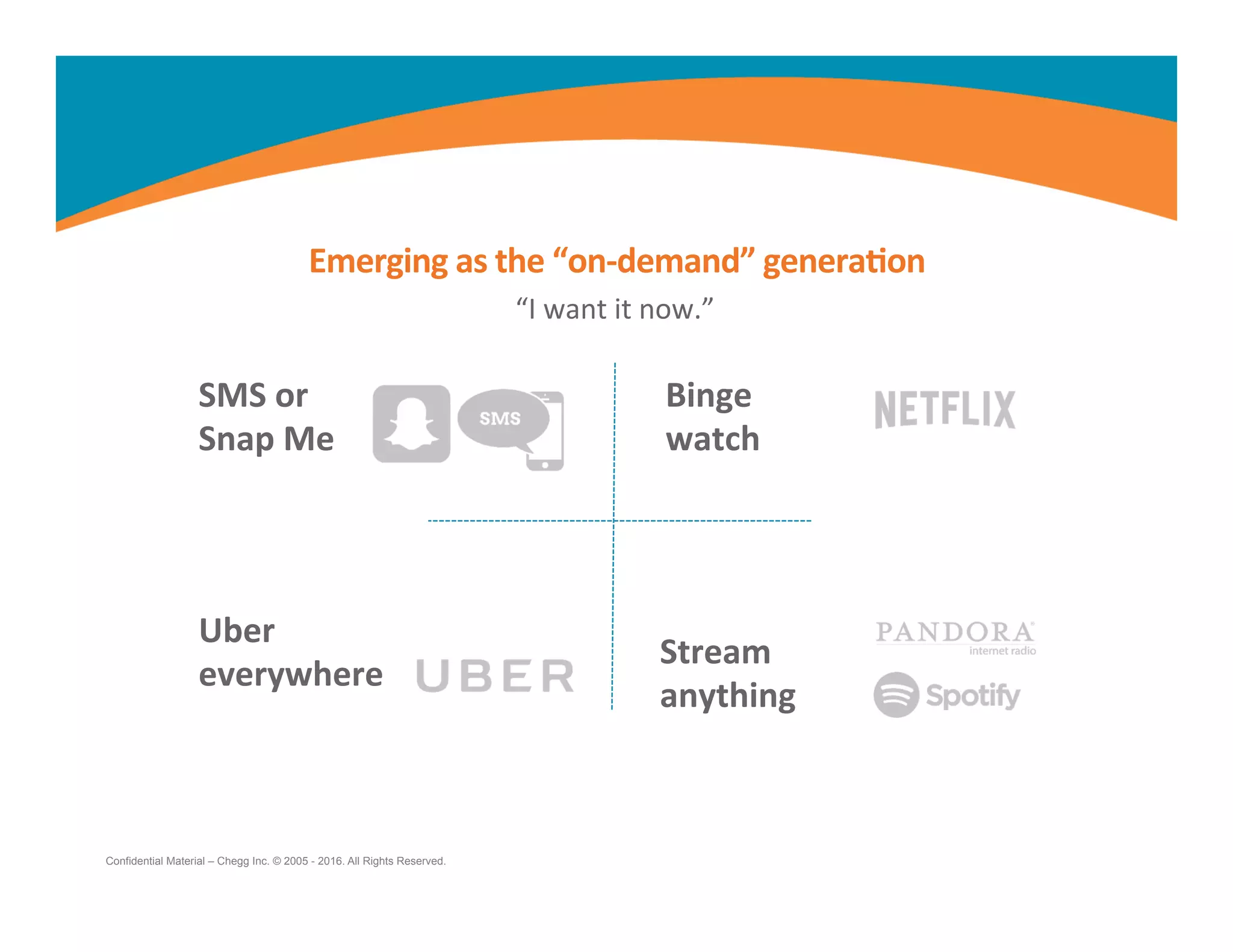 Emerging as the “on-demand” generation

“I want it now.”

SMS or Snap Me

SMS

Binge watch

NETFLIX

Uber everywhere

UBER

Stream anything

PANDORA internet radio

Spotify

Confidential Material – Chegg Inc. © 2005 - 2016. All Rights Reserved.